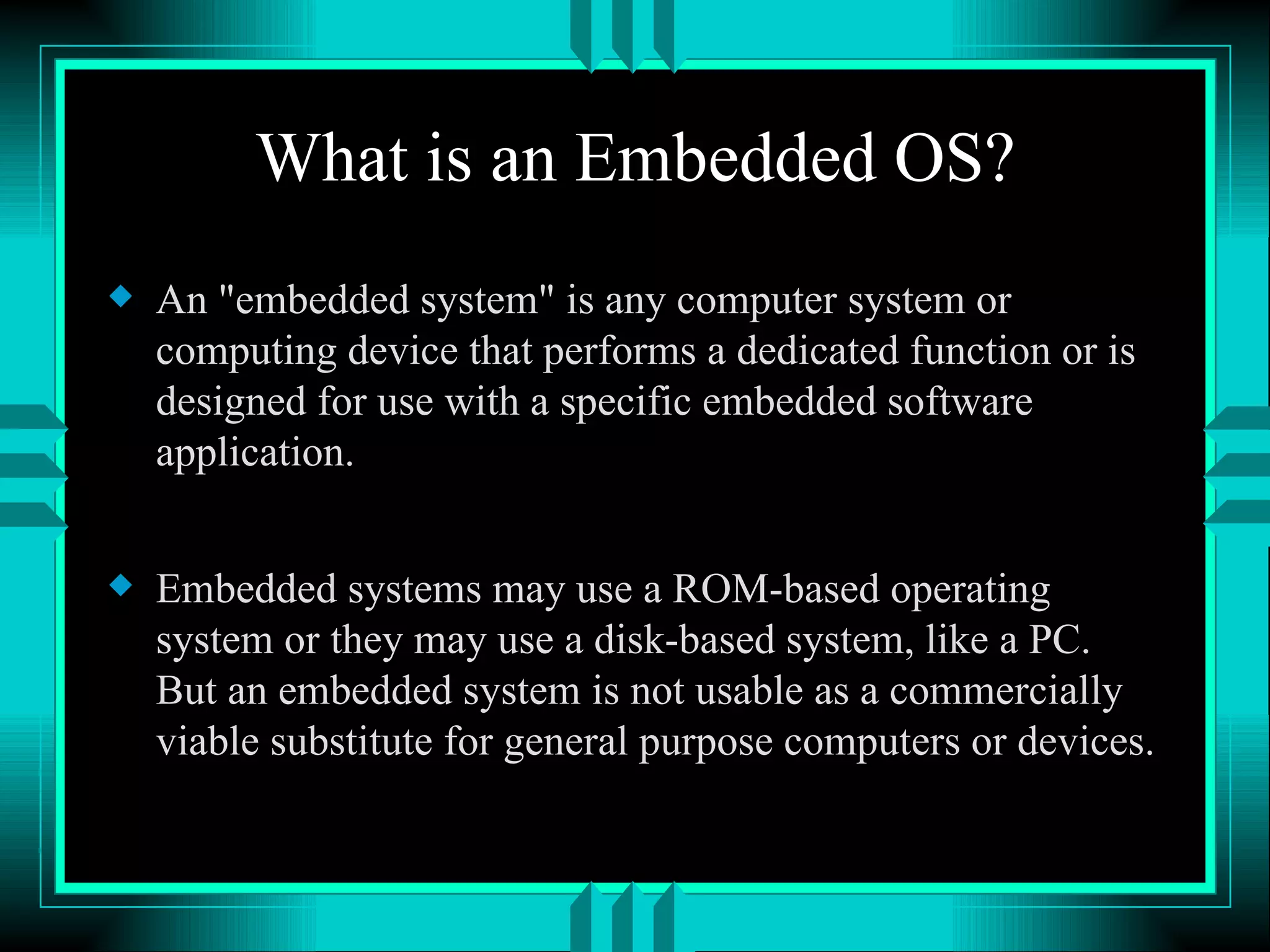 What is an Embedded OS?

◆ An "embedded system" is any computer system or computing device that performs a dedicated function or is designed for use with a specific embedded software application.

◆ Embedded systems may use a ROM-based operating system or they may use a disk-based system, like a PC. But an embedded system is not usable as a commercially viable substitute for general purpose computers or devices.